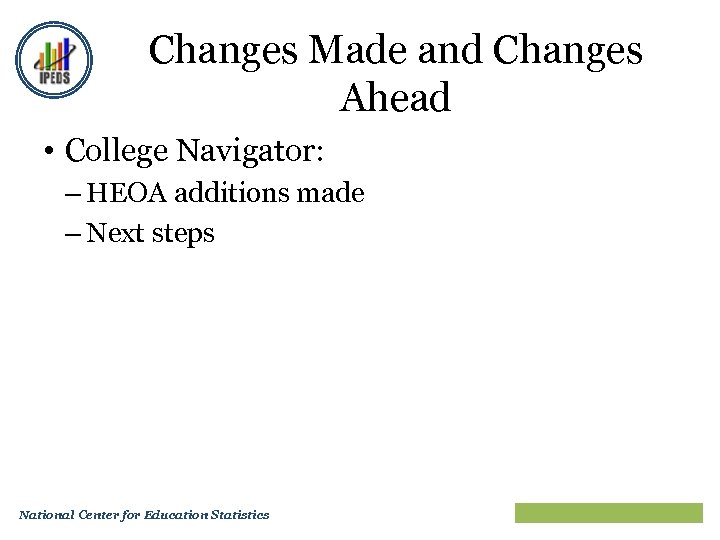 IPEDS

Changes Made and Changes Ahead

• College Navigator:
– HEOA additions made
– Next steps

National Center for Education Statistics